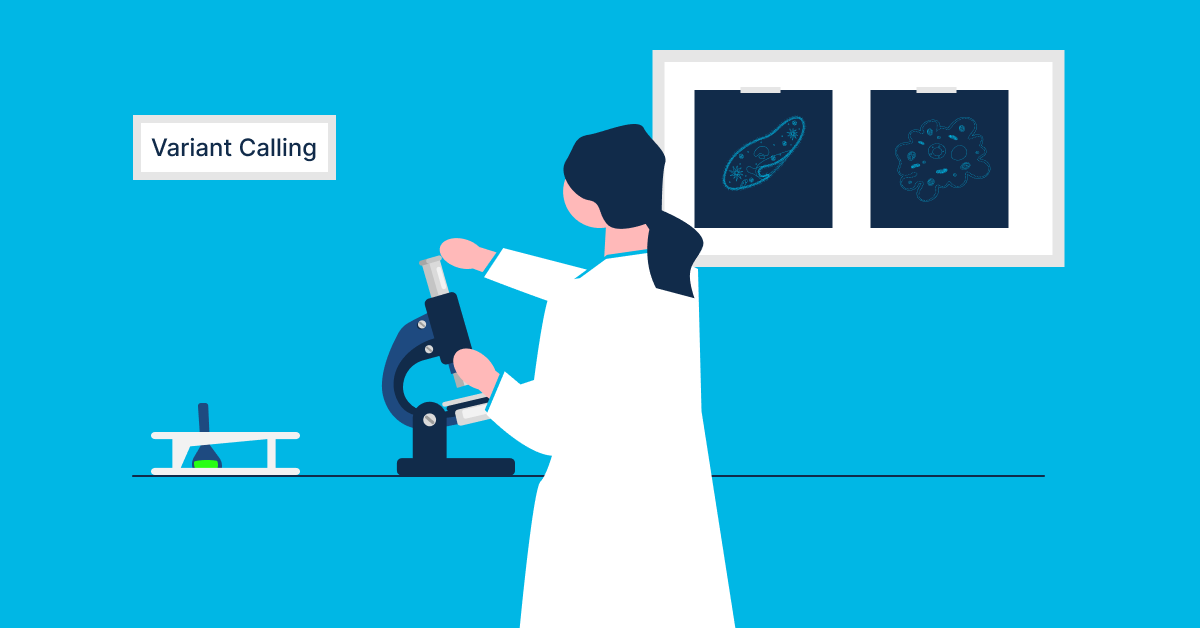 Variant Calling